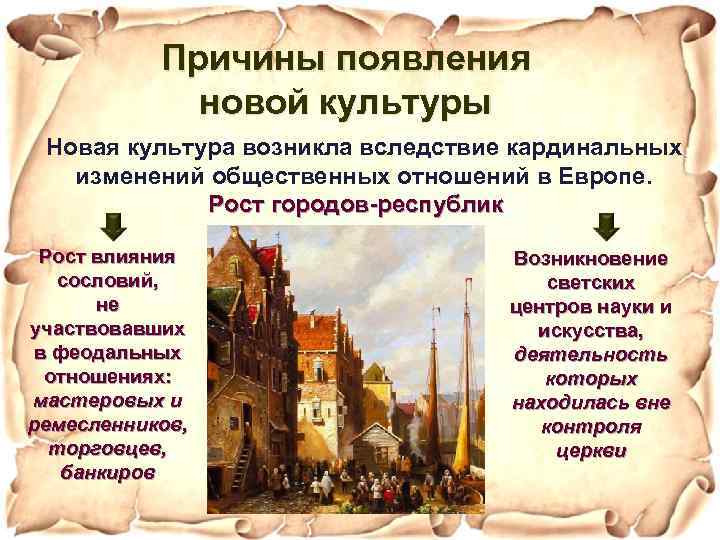 Причины появления новой культуры

Новая культура возникла вследствие кардинальных изменений общественных отношений в Европе.

Рост городов-республик

Рост влияния сословий, не участвовавших в феодальных отношениях: мастеровых и ремесленников, торговцев, банкиров

Возникновение светских центров науки и искусства, деятельность которых находилась вне контроля церкви